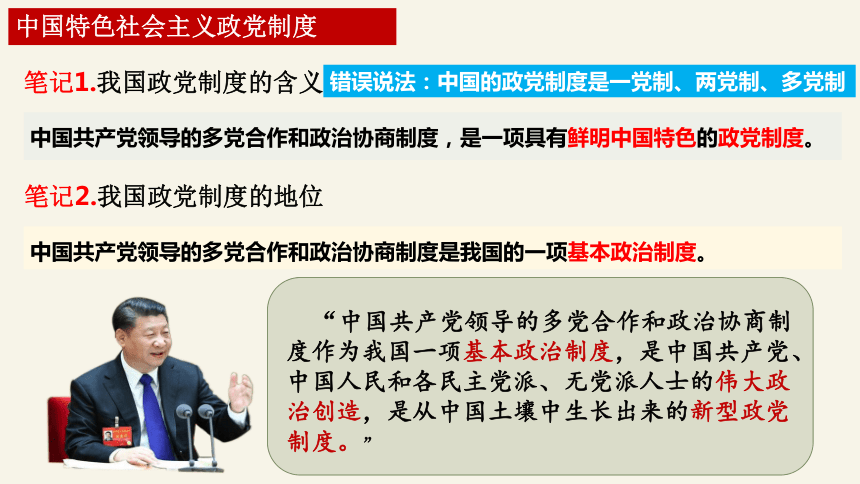 中国特色社会主义政党制度

笔记1.我国政党制度的含义 错误说法：中国的政党制度是一党制、两党制、多党制

中国共产党领导的多党合作和政治协商制度，是一项具有鲜明中国特色的政党制度。

笔记2.我国政党制度的地位

中国共产党领导的多党合作和政治协商制度是我国的一项基本政治制度。

“中国共产党领导的多党合作和政治协商制度作为我国一项基本政治制度，是中国共产党、中国人民和各民主党派、无党派人士的伟大政治创造，是从中国土壤中生长出来的新型政党制度。”